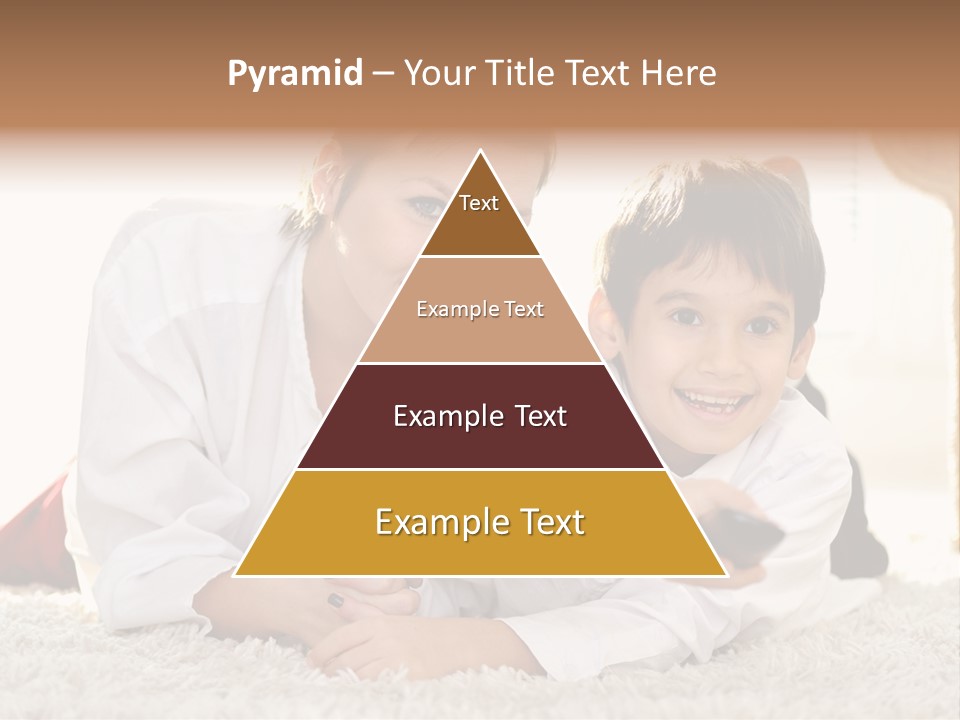 Pyramid – Your Title Text Here

Text

Example Text

Example Text

Example Text